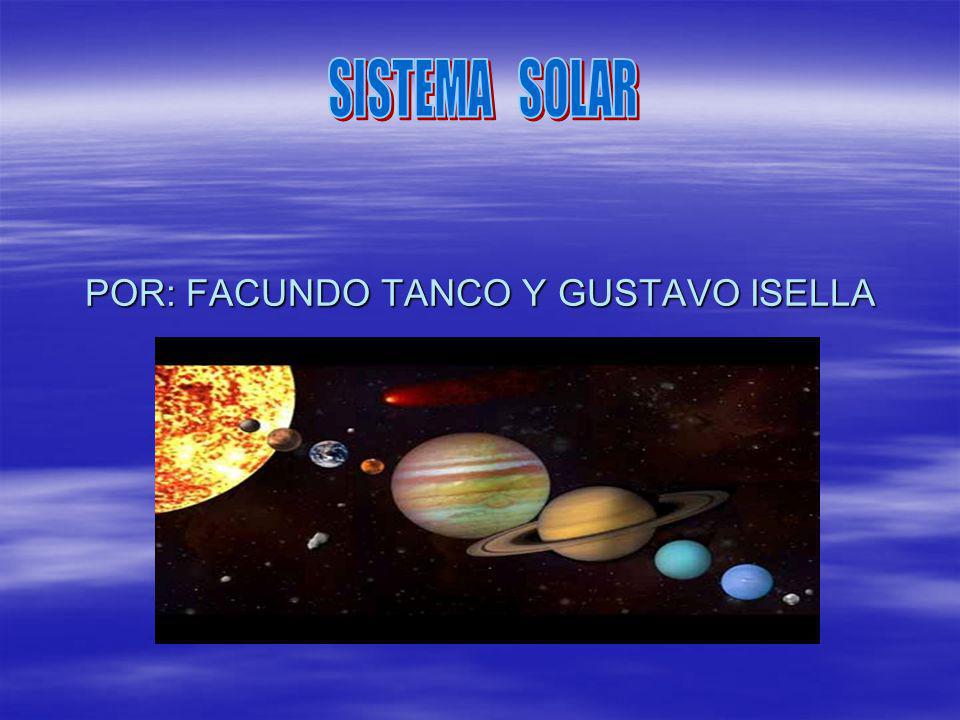 SISTEMA SOLAR

POR: FACUNDO TANCO Y GUSTAVO ISELLA